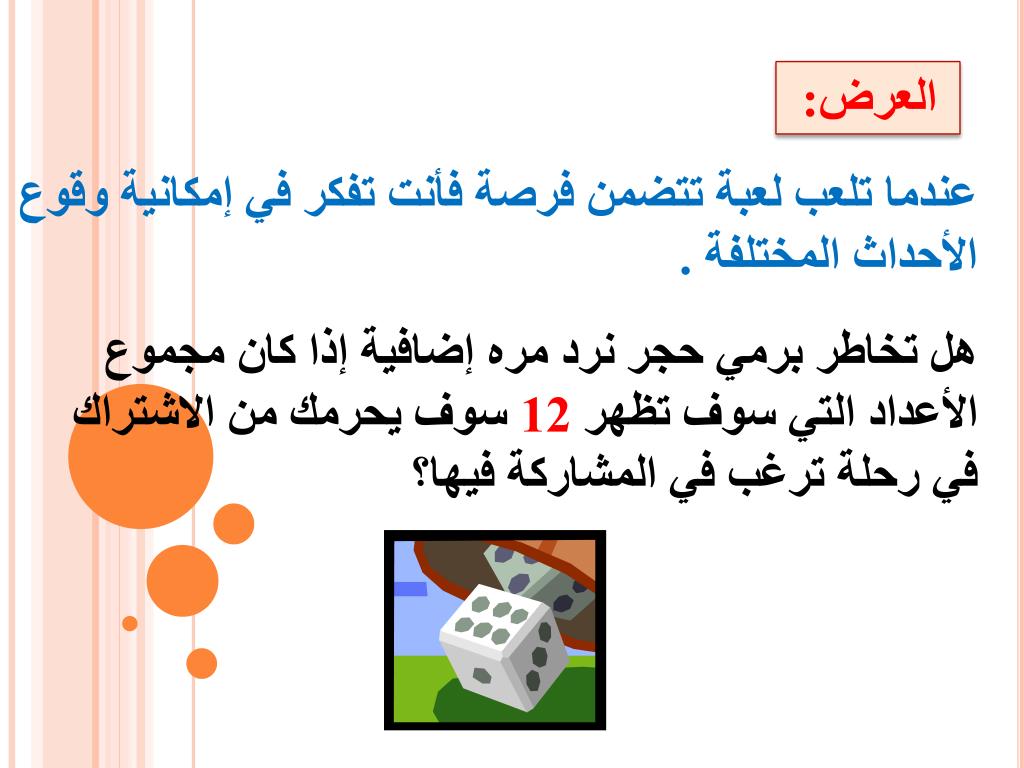 العرض:

عندما تلعب لعبة تتضمن فرصة فأنت تفكر في إمكانية وقوع الأحداث المختلفة .

هل تخاطر برمي حجر نرد مره إضافية إذا كان مجموع الأعداد التي سوف تظهر 12 سوف يحرمك من الاشتراك في رحلة ترغب في المشاركة فيها؟